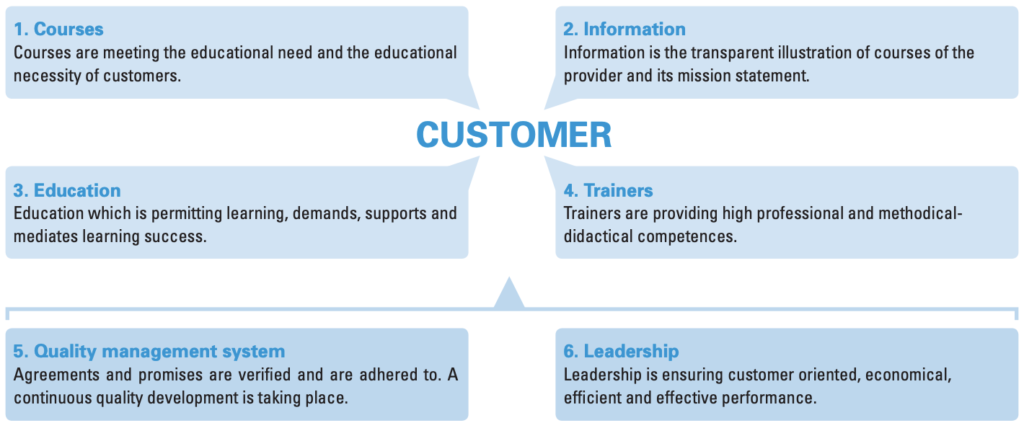 1. Courses
Courses are meeting the educational need and the educational necessity of customers.

2. Information
Information is the transparent illustration of courses of the provider and its mission statement.

CUSTOMER

3. Education
Education which is permitting learning, demands, supports and mediates learning success.

4. Trainers
Trainers are providing high professional and methodical-didactical competences.

5. Quality management system
Agreements and promises are verified and are adhered to. A continuous quality development is taking place.

6. Leadership
Leadership is ensuring customer oriented, economical, efficient and effective performance.